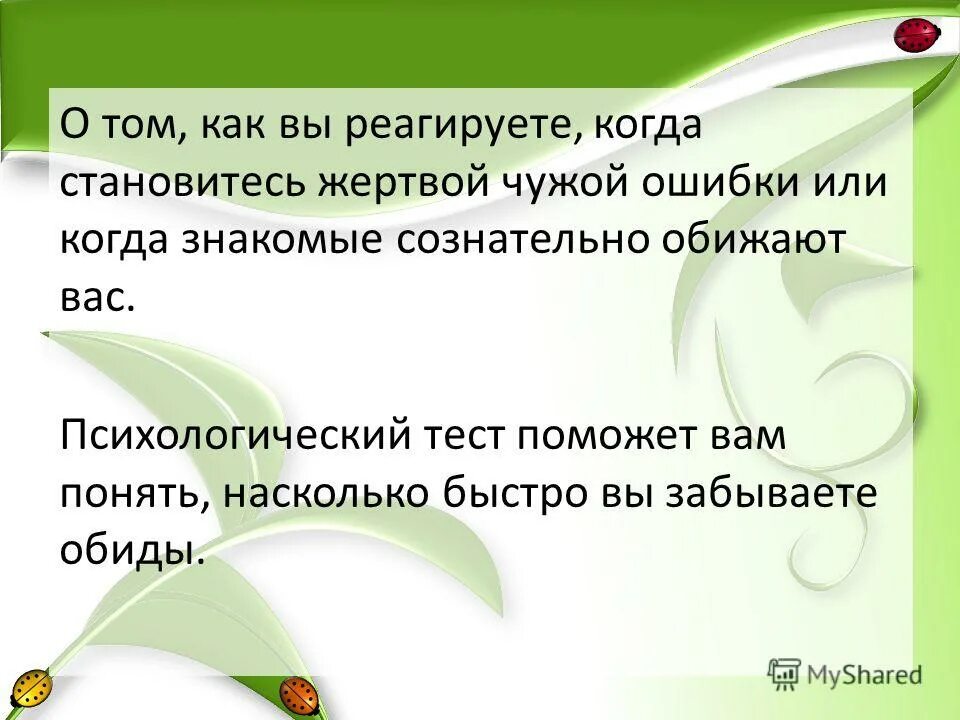 О том, как вы реагируете, когда становитесь жертвой чужой ошибки или когда знакомые сознательно обижают вас.

Психологический тест поможет вам понять, насколько быстро вы забываете обиды.

MyShared